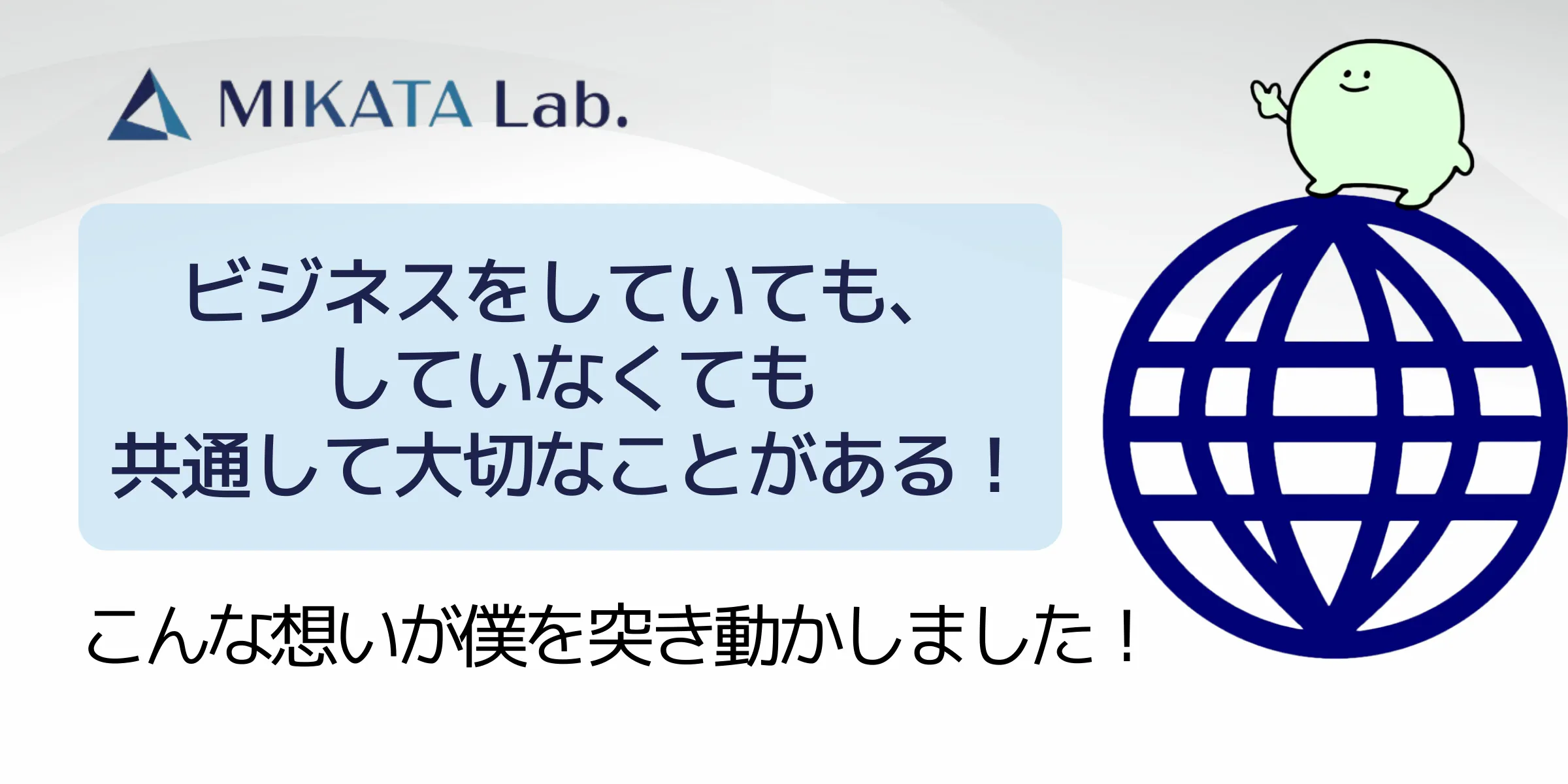 MIKATA Lab.

ビジネスをしていても、
していなくても
共通して大切なことがある！

こんな想いが僕を突き動かしました！